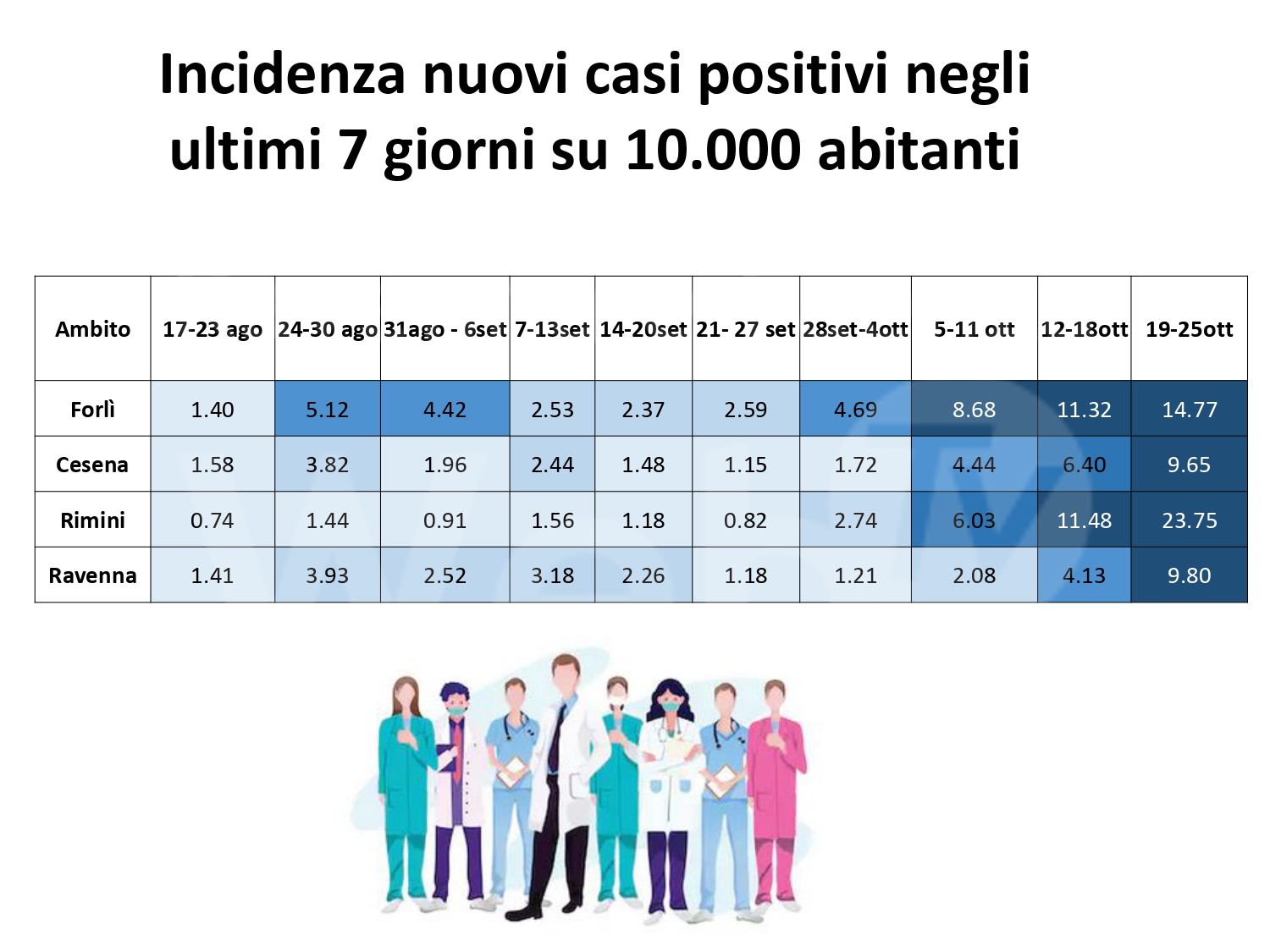 Incidenza nuovi casi positivi negli ultimi 7 giorni su 10.000 abitanti

| Ambito | 17-23 ago | 24-30 ago | 31ago - 6set | 7-13set | 14-20set | 21- 27 set | 28set-4ott | 5-11 ott | 12-18ott | 19-25ott |
|---|---|---|---|---|---|---|---|---|---|---|
| Forlì | 1.40 | 5.12 | 4.42 | 2.53 | 2.37 | 2.59 | 4.69 | 8.68 | 11.32 | 14.77 |
| Cesena | 1.58 | 3.82 | 1.96 | 2.44 | 1.48 | 1.15 | 1.72 | 4.44 | 6.40 | 9.65 |
| Rimini | 0.74 | 1.44 | 0.91 | 1.56 | 1.18 | 0.82 | 2.74 | 6.03 | 11.48 | 23.75 |
| Ravenna | 1.41 | 3.93 | 2.52 | 3.18 | 2.26 | 1.18 | 1.21 | 2.08 | 4.13 | 9.80 |